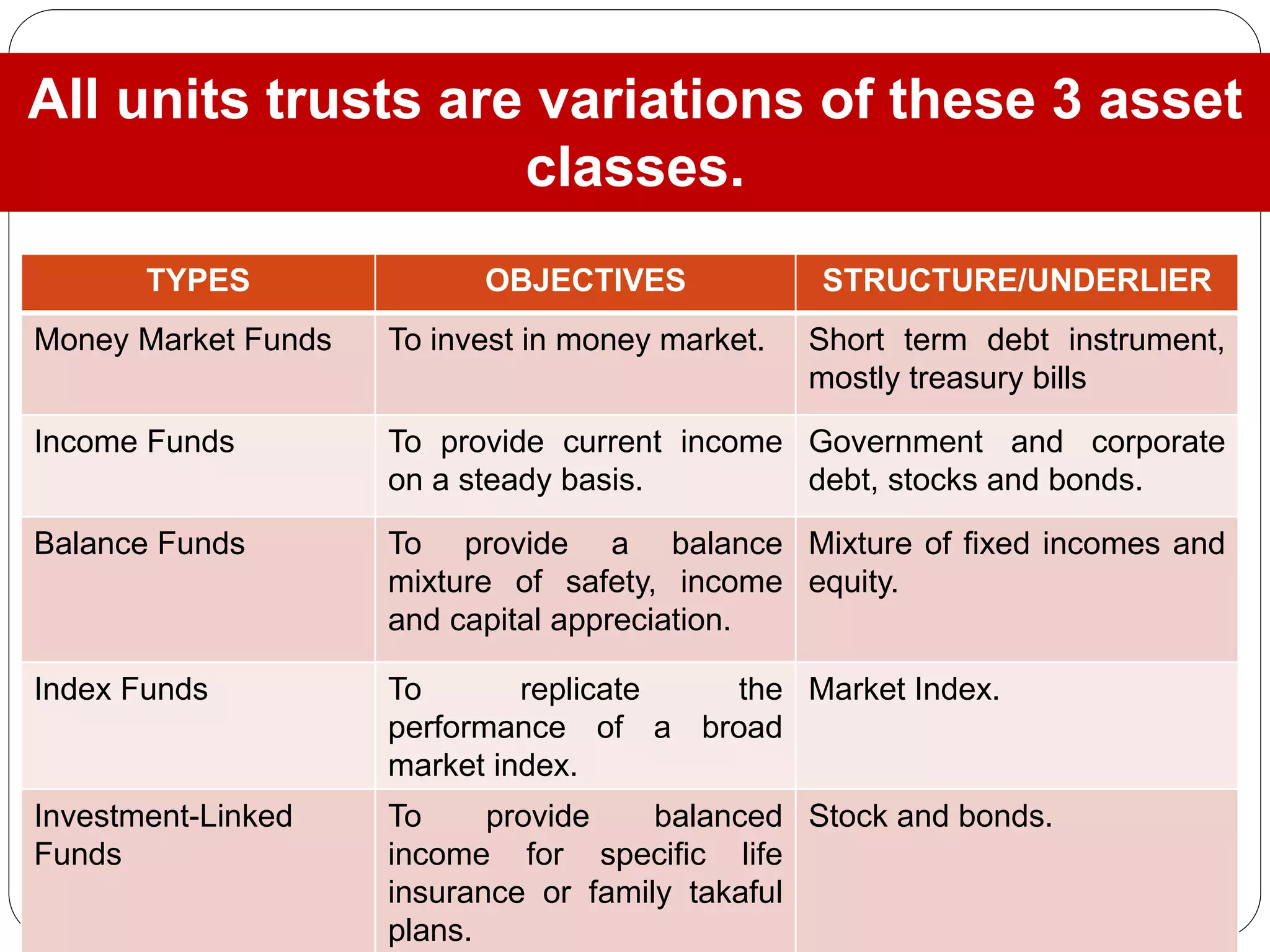 All units trusts are variations of these 3 asset classes.

| TYPES | OBJECTIVES | STRUCTURE/UNDERLIER |
|---|---|---|
| Money Market Funds | To invest in money market. | Short term debt instrument, mostly treasury bills |
| Income Funds | To provide current income on a steady basis. | Government and corporate debt, stocks and bonds. |
| Balance Funds | To provide a balance mixture of safety, income and capital appreciation. | Mixture of fixed incomes and equity. |
| Index Funds | To replicate the performance of a broad market index. | Market Index. |
| Investment-Linked Funds | To provide balanced income for specific life insurance or family takaful plans. | Stock and bonds. |